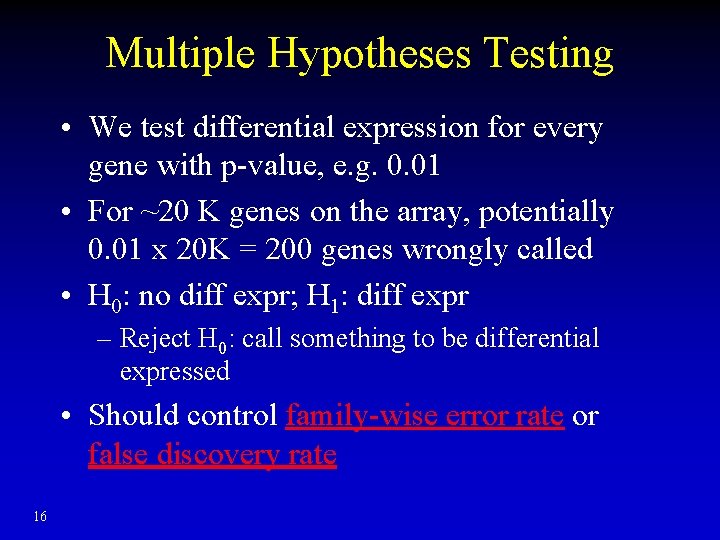 Multiple Hypotheses Testing

• We test differential expression for every gene with p-value, e.g. 0.01

• For ~20 K genes on the array, potentially 0.01 x 20K = 200 genes wrongly called

• $H_0$: no diff expr; $H_1$: diff expr

– Reject $H_0$: call something to be differential expressed

• Should control family-wise error rate or false discovery rate

16